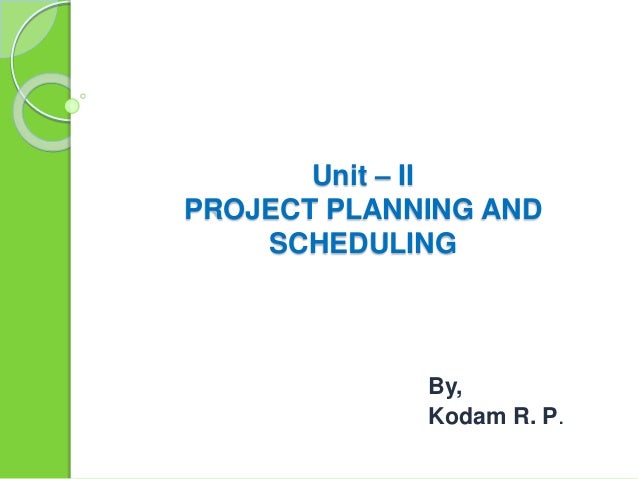 Unit – II
PROJECT PLANNING AND SCHEDULING

By,
Kodam R. P.